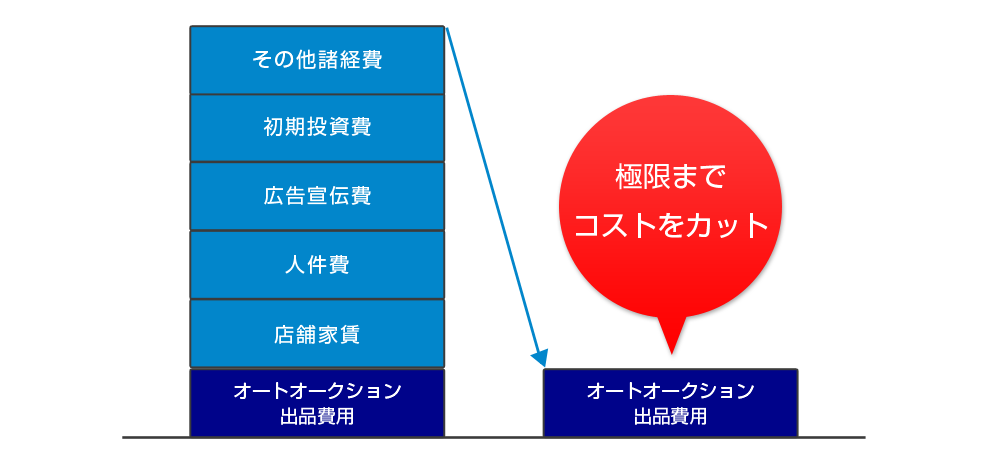 その他諸経費

初期投資費

広告宣伝費

人件費

店舗家賃

オートオークション
出品費用

極限まで
コストをカット

オートオークション
出品費用